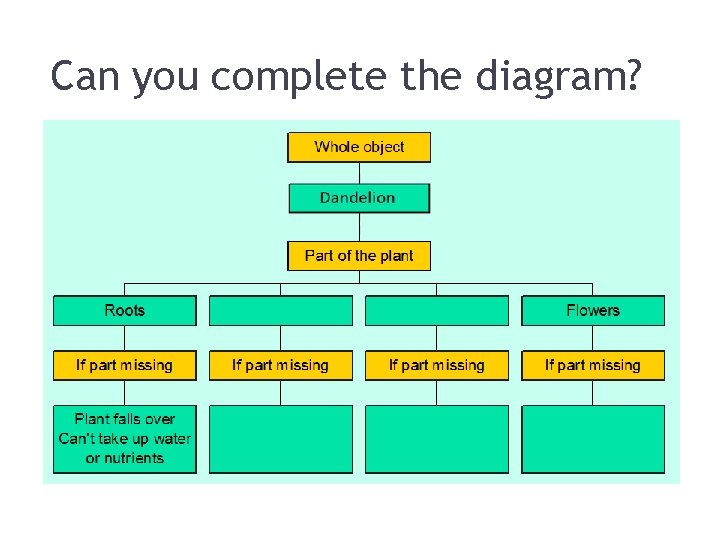 Can you complete the diagram?

Whole object

Dandelion

Part of the plant

Roots

Flowers

If part missing

If part missing

If part missing

If part missing

Plant falls over
Can't take up water or nutrients